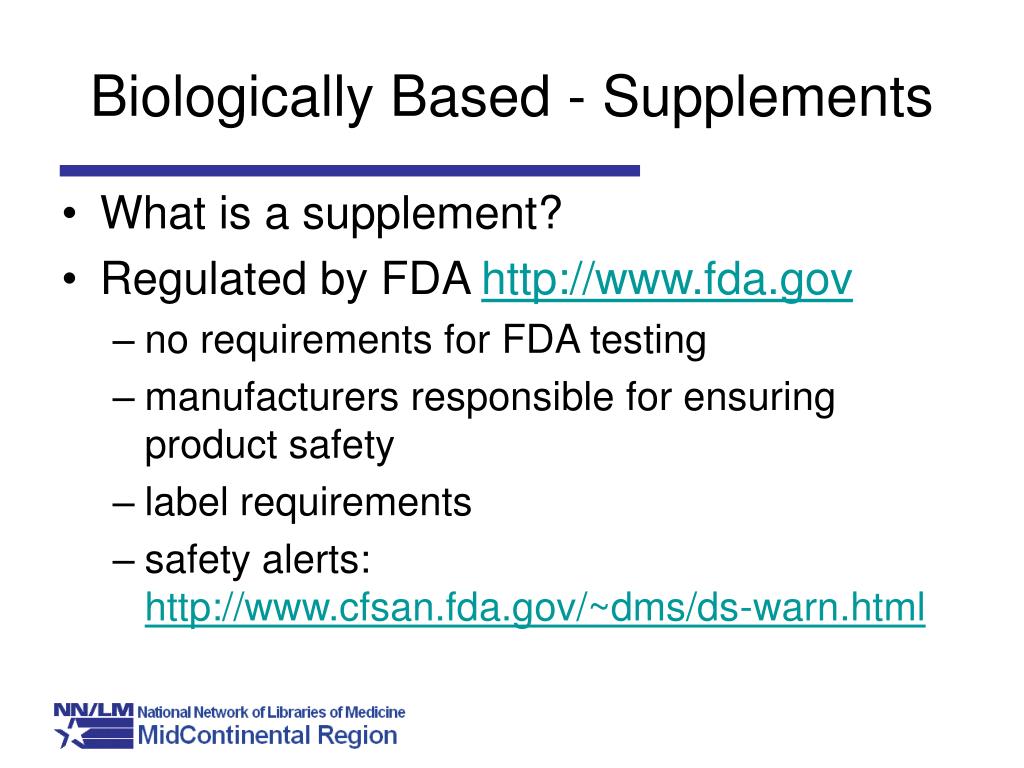 Biologically Based - Supplements

• What is a supplement?
• Regulated by FDA http://www.fda.gov
– no requirements for FDA testing
– manufacturers responsible for ensuring product safety
– label requirements
– safety alerts: http://www.cfsan.fda.gov/~dms/ds-warn.html

NN/LM National Network of Libraries of Medicine
MidContinental Region